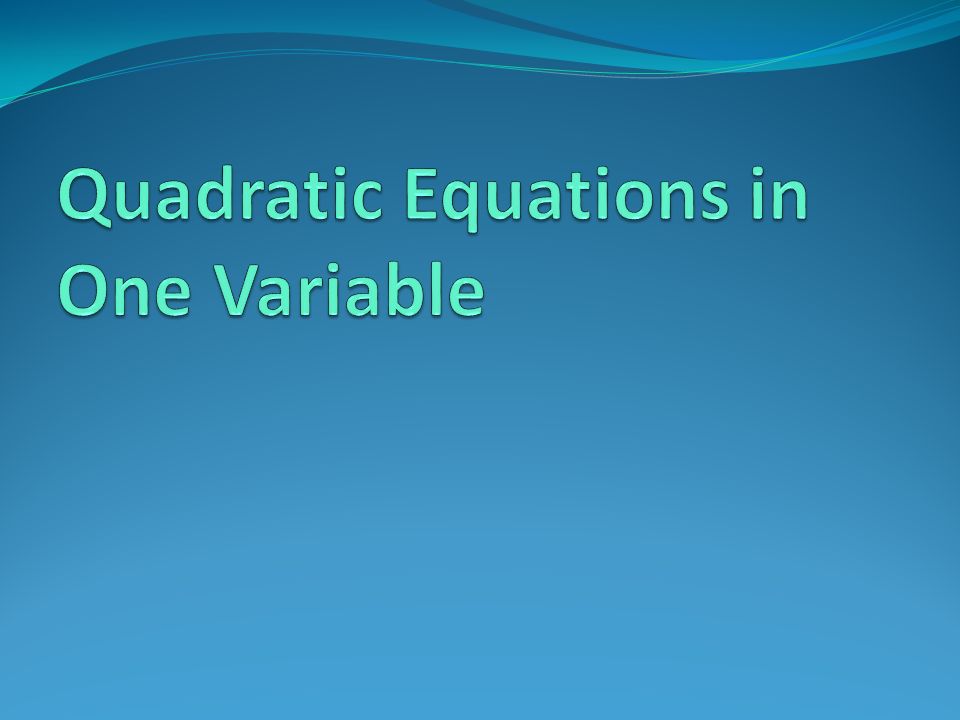 Quadratic Equations in One Variable